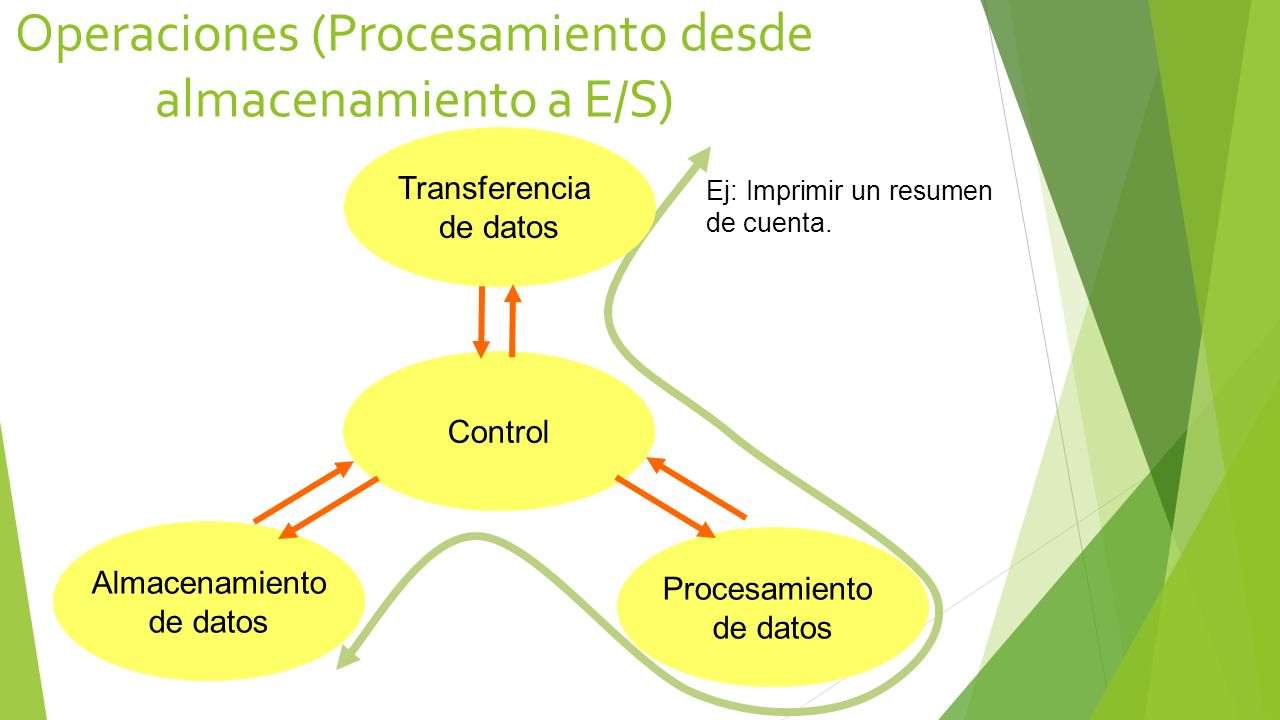 Operaciones (Procesamiento desde almacenamiento a E/S)

Transferencia de datos

Ej: Imprimir un resumen de cuenta.

Control

Almacenamiento de datos

Procesamiento de datos